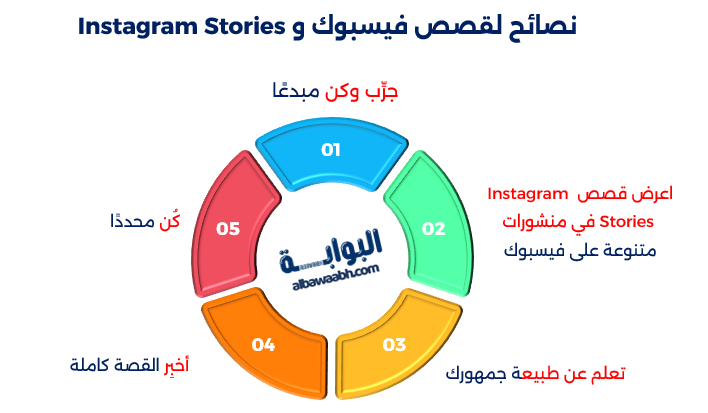 نصائح لقصص فيسبوك و Instagram Stories

جرِّب وكن مبدعًا

01

اعرض قصص Instagram Stories في منشورات متنوعة على فيسبوك

02

تعلم عن طبيعة جمهورك

03

أخبِر القصة كاملة

04

كُن محددًا

05

البوابة
albawaabh.com